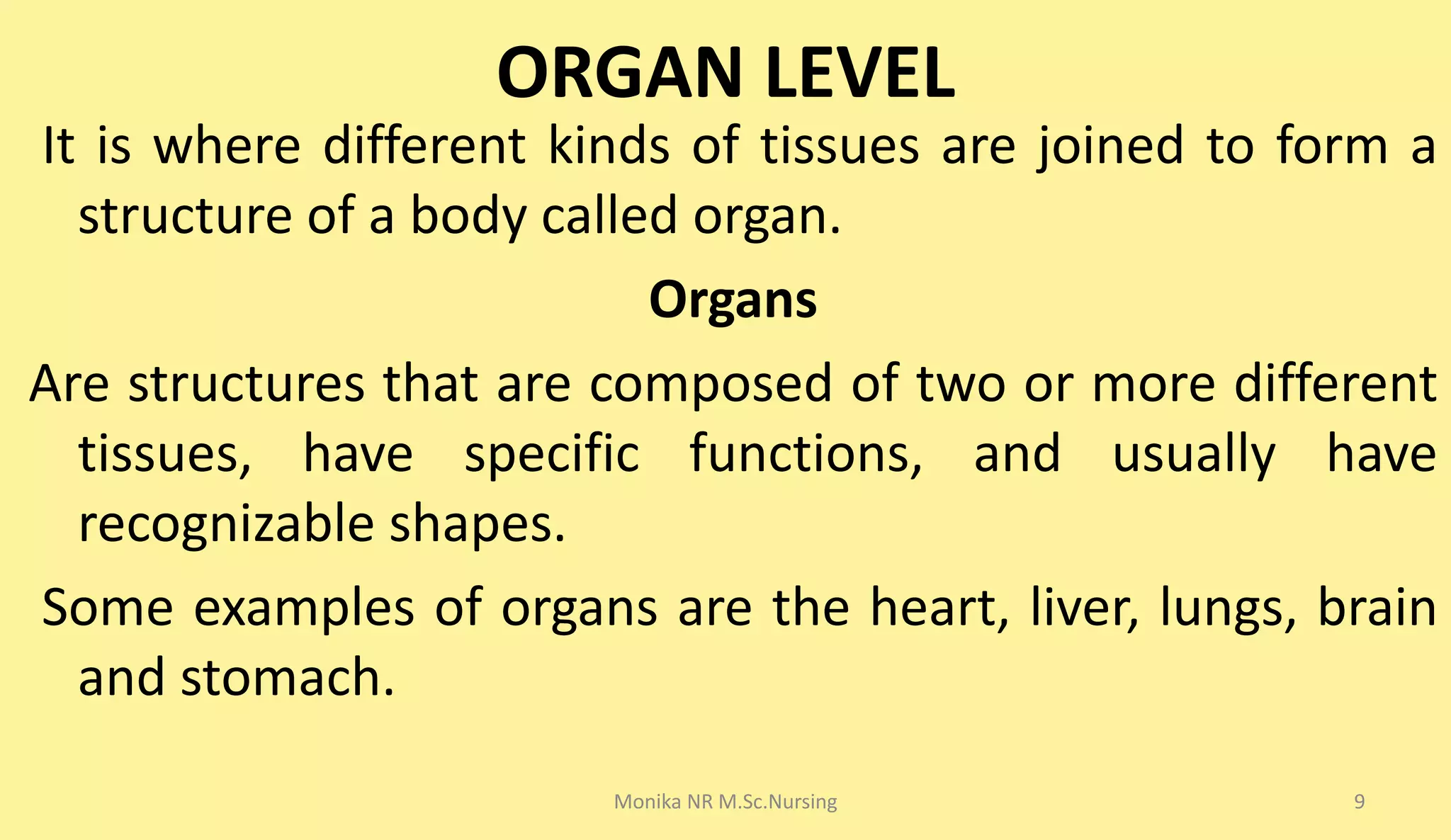 ORGAN LEVEL

It is where different kinds of tissues are joined to form a structure of a body called organ.

Organs

Are structures that are composed of two or more different tissues, have specific functions, and usually have recognizable shapes.

Some examples of organs are the heart, liver, lungs, brain and stomach.

Monika NR M.Sc.Nursing

9